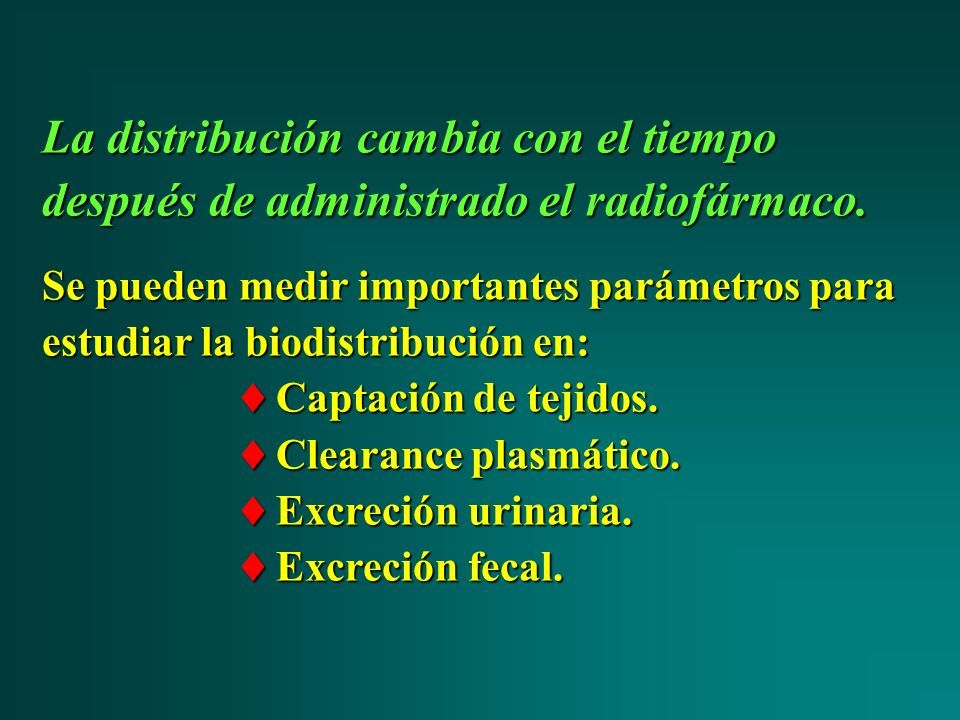 La distribución cambia con el tiempo después de administrado el radiofármaco.

Se pueden medir importantes parámetros para estudiar la biodistribución en:

♦ Captación de tejidos.
♦ Clearance plasmático.
♦ Excreción urinaria.
♦ Excreción fecal.